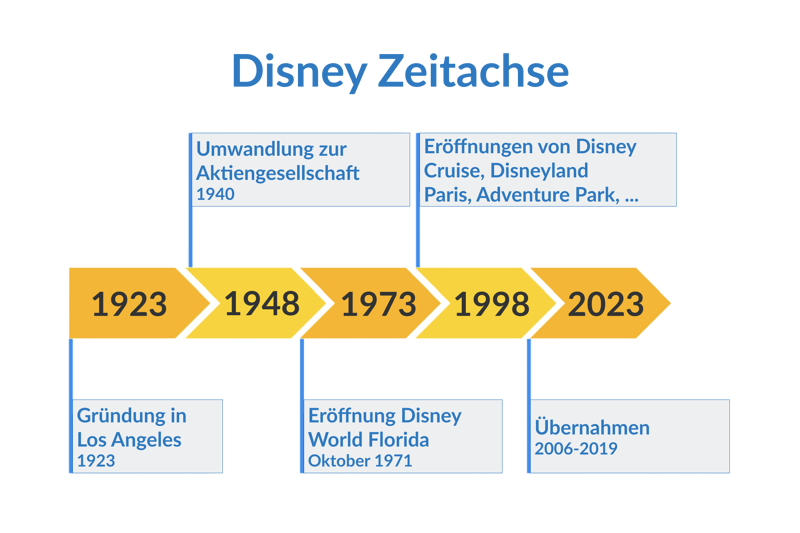 Disney Zeitachse

Umwandlung zur Aktiengesellschaft
1940

Eröffnungen von Disney Cruise, Disneyland Paris, Adventure Park, ...

1923 1948 1973 1998 2023

Gründung in Los Angeles
1923

Eröffnung Disney World Florida
Oktober 1971

Übernahmen
2006-2019